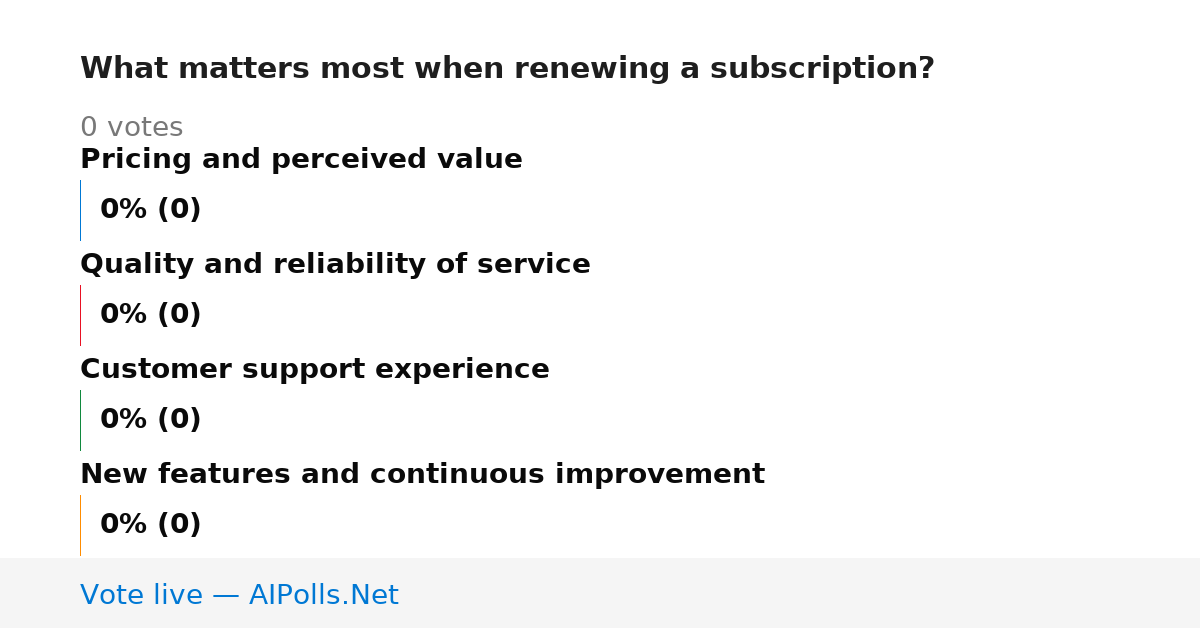 What matters most when renewing a subscription?

0 votes

Pricing and perceived value

0% (0)

Quality and reliability of service

0% (0)

Customer support experience

0% (0)

New features and continuous improvement

0% (0)

Vote live — AIPolls.Net